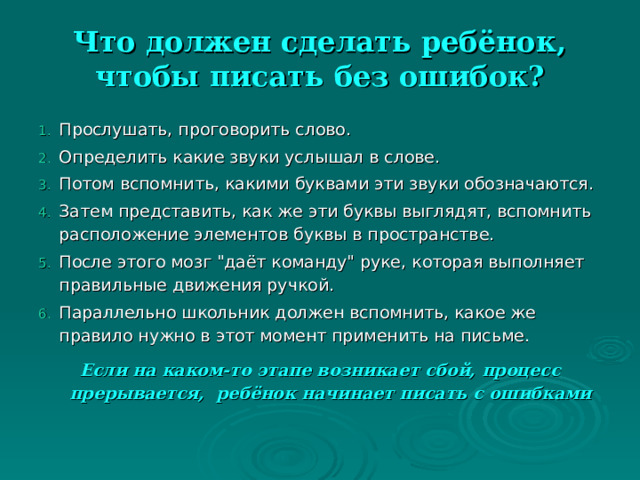 Что должен сделать ребёнок, чтобы писать без ошибок?

1. Прослушать, проговорить слово.
2. Определить какие звуки услышал в слове.
3. Потом вспомнить, какими буквами эти звуки обозначаются.
4. Затем представить, как же эти буквы выглядят, вспомнить расположение элементов буквы в пространстве.
5. После этого мозг "даёт команду" руке, которая выполняет правильные движения ручкой.
6. Параллельно школьник должен вспомнить, какое же правило нужно в этот момент применить на письме.

Если на каком-то этапе возникает сбой, процесс прерывается, ребёнок начинает писать с ошибками